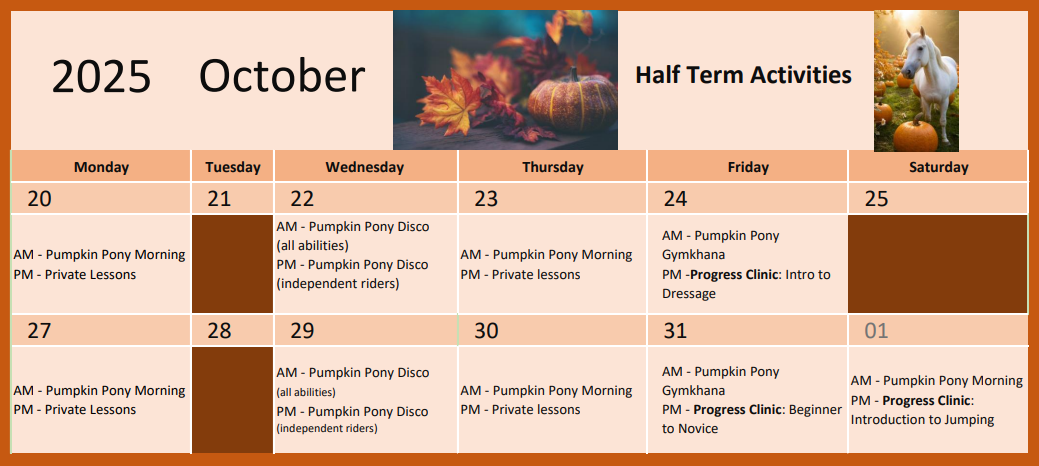 2025 October

Half Term Activities

| Monday | Tuesday | Wednesday | Thursday | Friday | Saturday |
|---|---|---|---|---|---|
| 20 | 21 | 22 | 23 | 24 | 25 |
| AM - Pumpkin Pony Morning PM - Private Lessons | | AM - Pumpkin Pony Disco (all abilities) PM - Pumpkin Pony Disco (independent riders) | AM - Pumpkin Pony Morning PM - Private lessons | AM - Pumpkin Pony Gymkhana PM -**Progress Clinic**: Intro to Dressage | |
| 27 | 28 | 29 | 30 | 31 | 01 |
| AM - Pumpkin Pony Morning PM - Private Lessons | | AM - Pumpkin Pony Disco (all abilities) PM - Pumpkin Pony Disco (independent riders) | AM - Pumpkin Pony Morning PM - Private lessons | AM - Pumpkin Pony Gymkhana PM - **Progress Clinic**: Beginner to Novice | AM - Pumpkin Pony Morning PM - **Progress Clinic**: Introduction to Jumping |